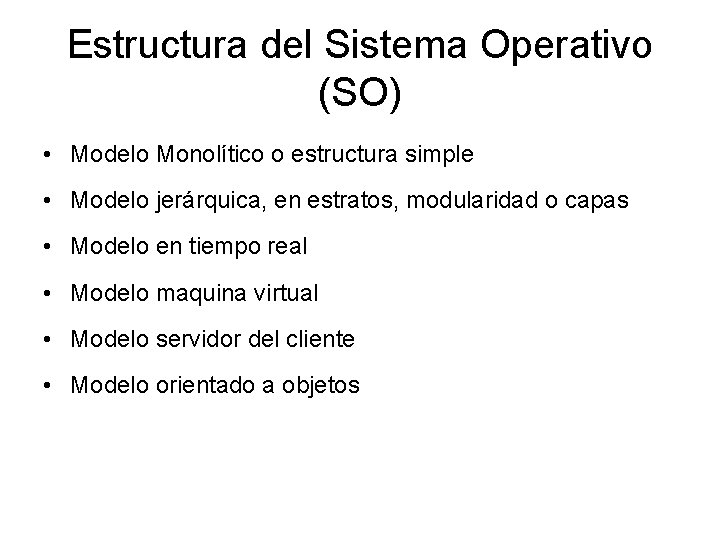 Estructura del Sistema Operativo (SO)

• Modelo Monolítico o estructura simple
• Modelo jerárquica, en estratos, modularidad o capas
• Modelo en tiempo real
• Modelo maquina virtual
• Modelo servidor del cliente
• Modelo orientado a objetos